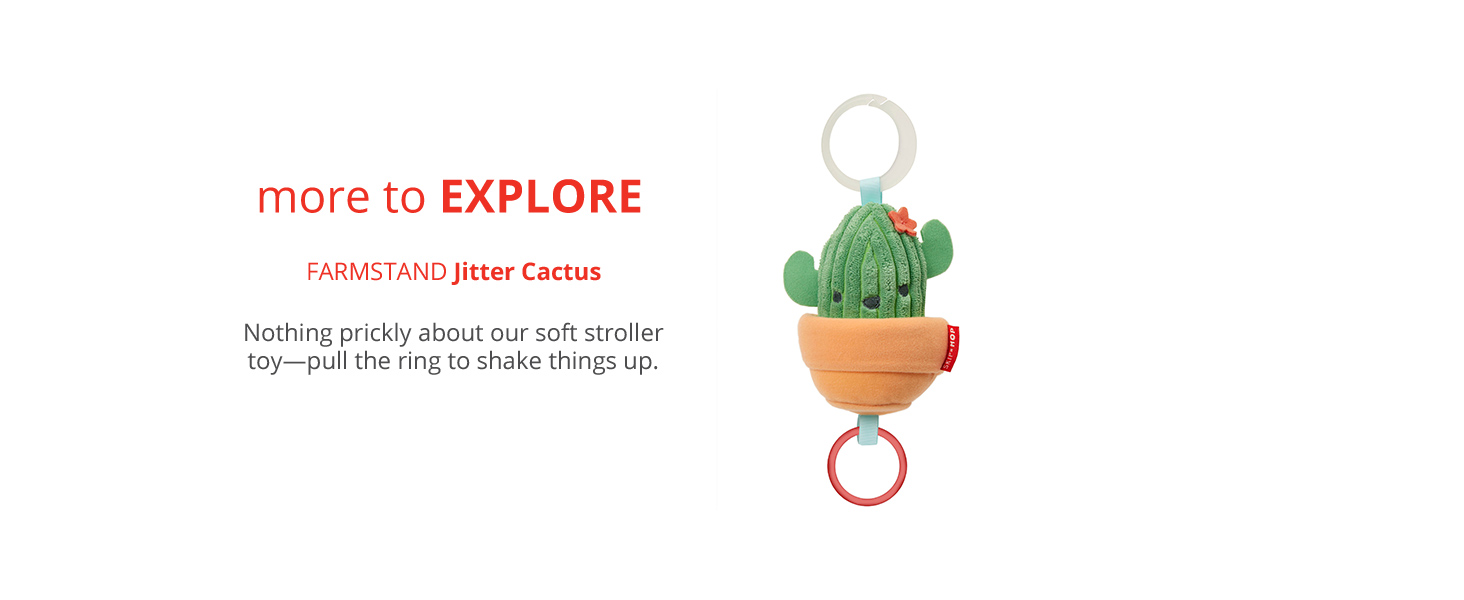 more to EXPLORE

FARMSTAND Jitter Cactus

Nothing prickly about our soft stroller toy—pull the ring to shake things up.

SKIP*HOP